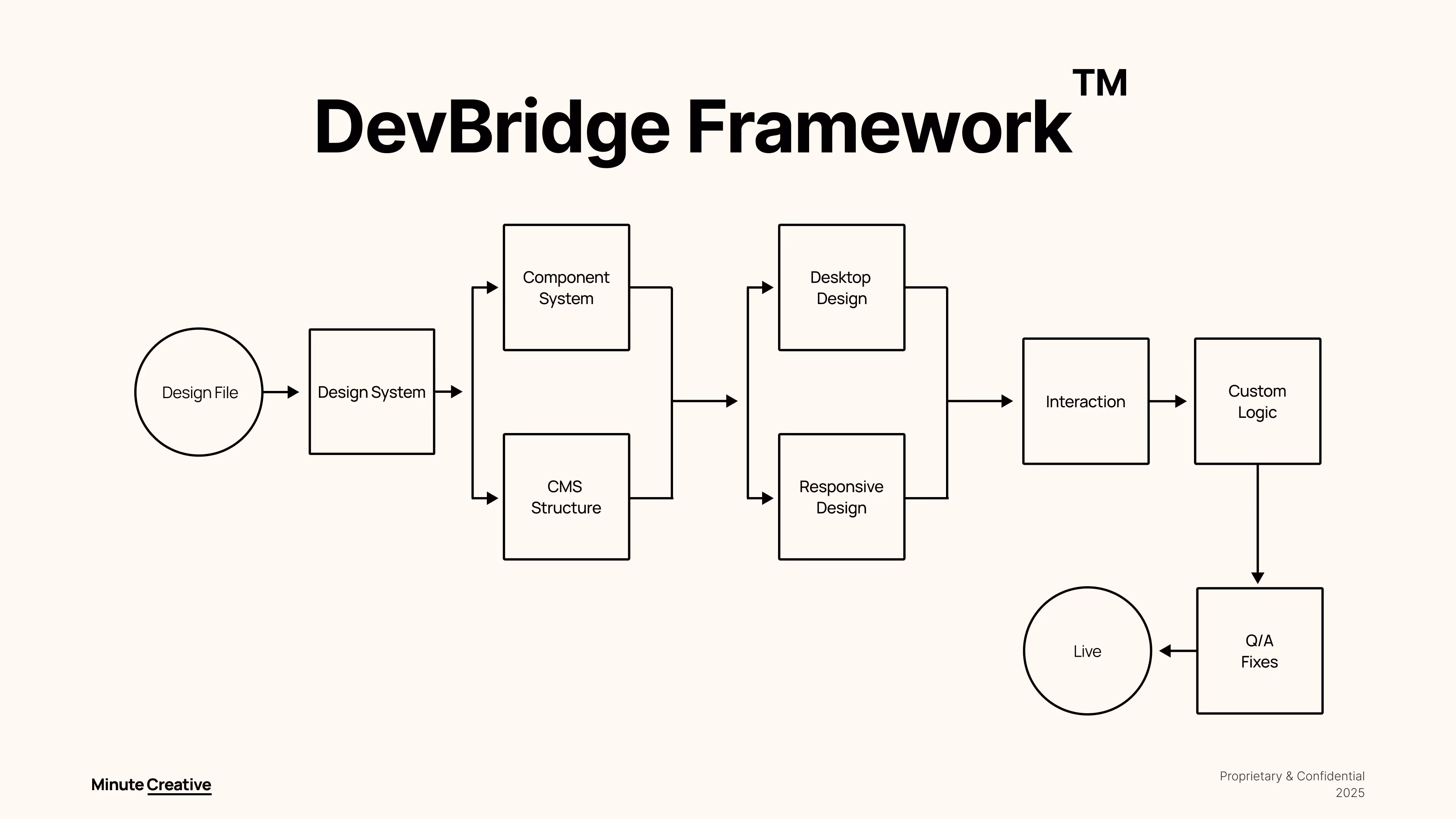 DevBridge Framework™

Design File

Design System

Component System

CMS Structure

Desktop Design

Responsive Design

Interaction

Custom Logic

Q/A Fixes

Live

Minute Creative

Proprietary & Confidential
2025